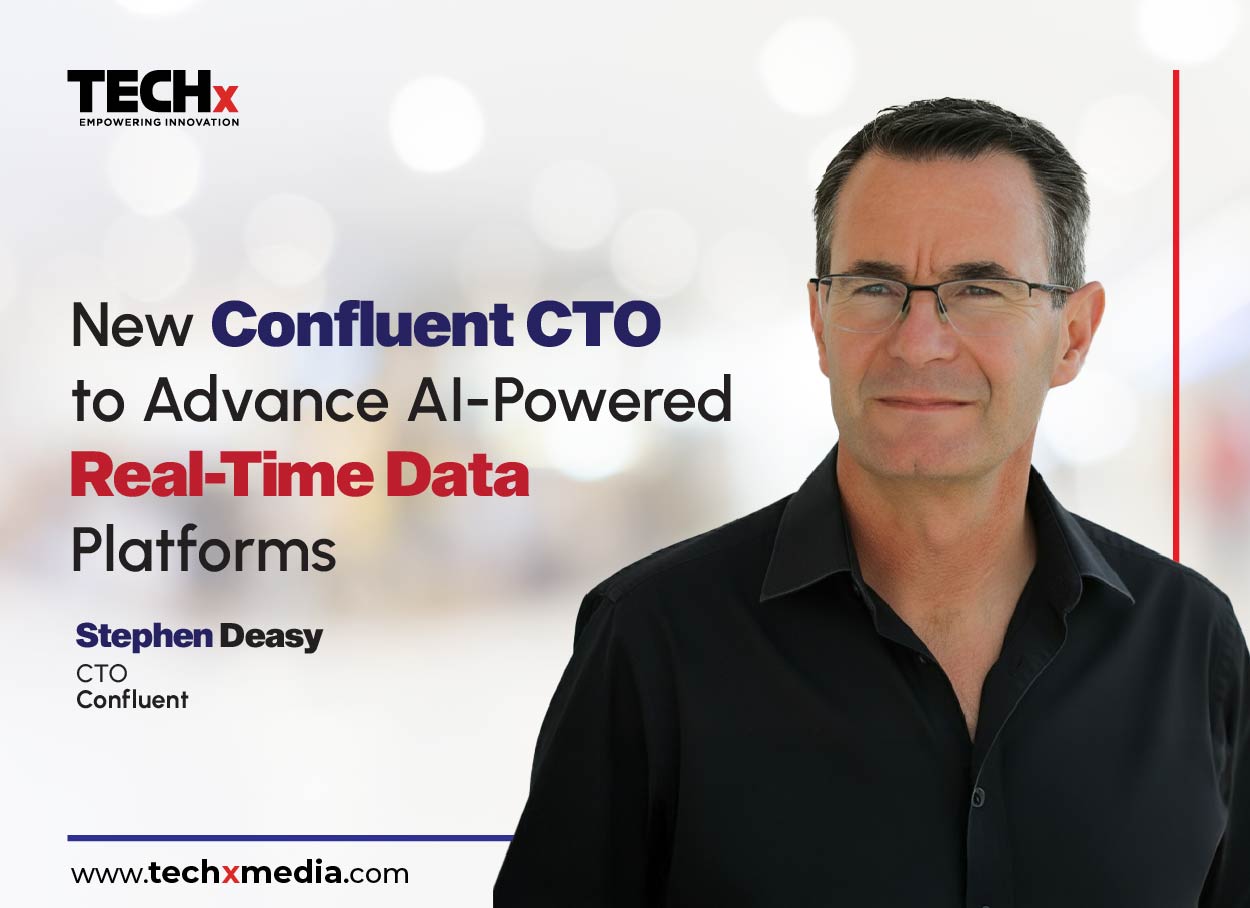 TECHx
EMPOWERING INNOVATION

New Confluent CTO to Advance AI-Powered Real-Time Data Platforms

Stephen Deasy
CTO
Confluent

www.techxmedia.com